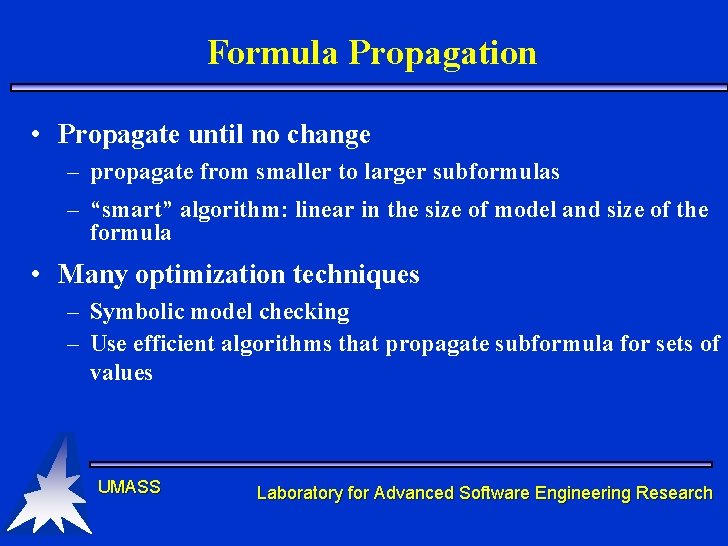 Formula Propagation

• Propagate until no change
– propagate from smaller to larger subformulas
– “smart” algorithm: linear in the size of model and size of the formula

• Many optimization techniques
– Symbolic model checking
– Use efficient algorithms that propagate subformula for sets of values

UMASS

Laboratory for Advanced Software Engineering Research